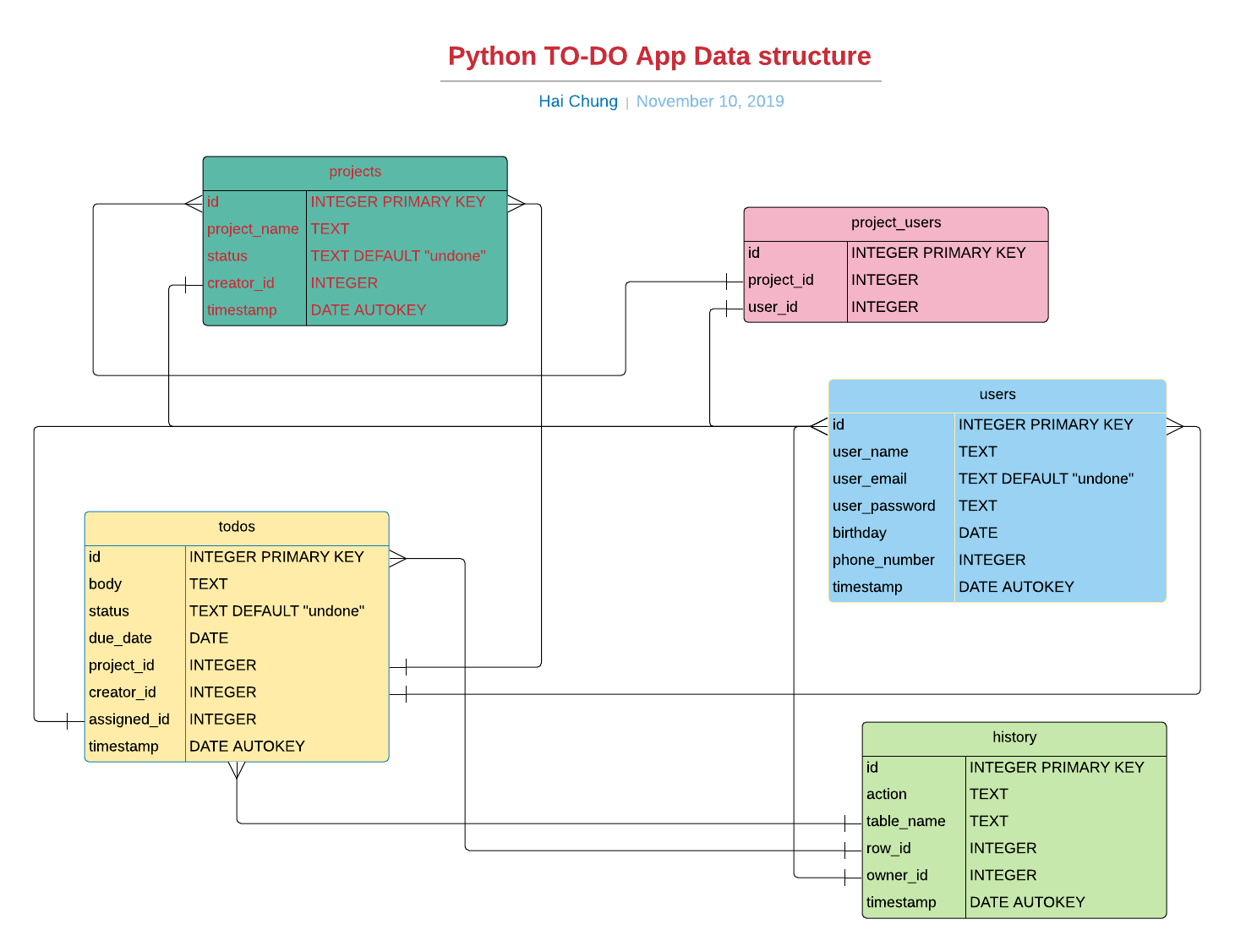 Python TO-DO App Data structure

Hai Chung | November 10, 2019

projects

| id | INTEGER PRIMARY KEY |
|---|---|
| project_name | TEXT |
| status | TEXT DEFAULT "undone" |
| creator_id | INTEGER |
| timestamp | DATE AUTOKEY |

project_users

| id | INTEGER PRIMARY KEY |
|---|---|
| project_id | INTEGER |
| user_id | INTEGER |

users

| id | INTEGER PRIMARY KEY |
|---|---|
| user_name | TEXT |
| user_email | TEXT DEFAULT "undone" |
| user_password | TEXT |
| birthday | DATE |
| phone_number | INTEGER |
| timestamp | DATE AUTOKEY |

todos

| id | INTEGER PRIMARY KEY |
|---|---|
| body | TEXT |
| status | TEXT DEFAULT "undone" |
| due_date | DATE |
| project_id | INTEGER |
| creator_id | INTEGER |
| assigned_id | INTEGER |
| timestamp | DATE AUTOKEY |

history

| id | INTEGER PRIMARY KEY |
|---|---|
| action | TEXT |
| table_name | TEXT |
| row_id | INTEGER |
| owner_id | INTEGER |
| timestamp | DATE AUTOKEY |